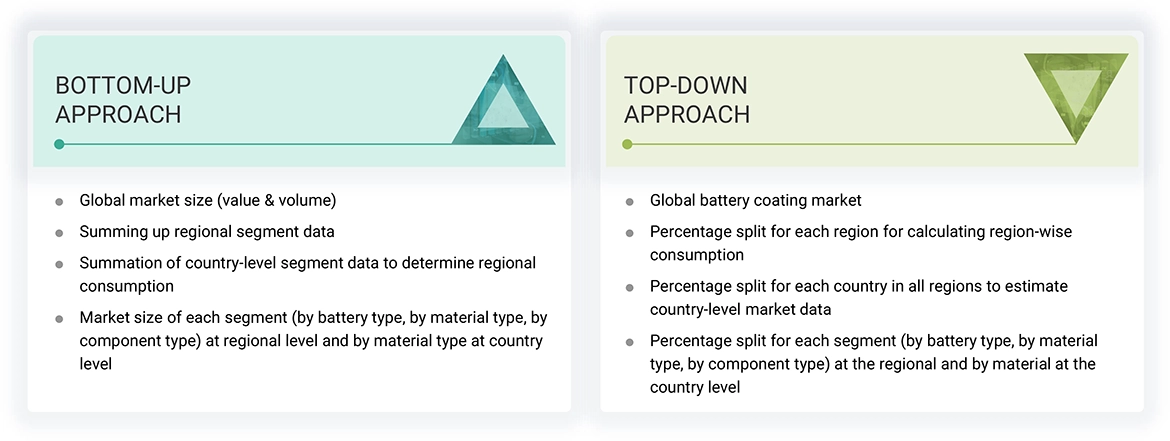 BOTTOM-UP
APPROACH

- Global market size (value & volume)
- Summing up regional segment data
- Summation of country-level segment data to determine regional consumption
- Market size of each segment (by battery type, by material type, by component type) at regional level and by material type at country level

TOP-DOWN
APPROACH

- Global battery coating market
- Percentage split for each region for calculating region-wise consumption
- Percentage split for each country in all regions to estimate country-level market data
- Percentage split for each segment (by battery type, by material type, by component type) at the regional and by material at the country level